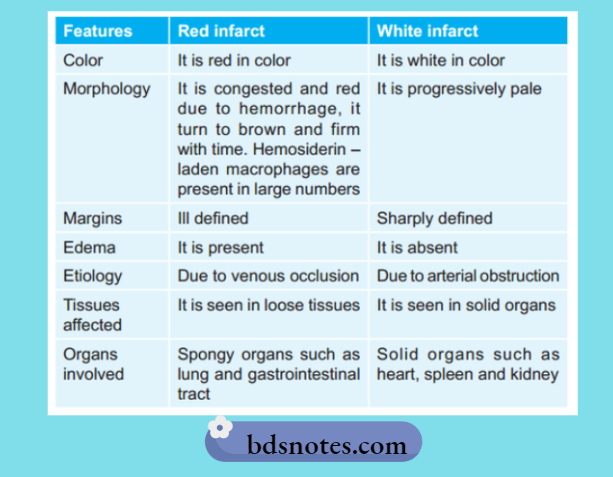 | Features | Red infarct | White infarct |
|---|---|---|
| Color | It is red in color | It is white in color |
| Morphology | It is congested and red due to hemorrhage, it turn to brown and firm with time. Hemosiderin – laden macrophages are present in large numbers | It is progressively pale |
| Margins | Ill defined | Sharply defined |
| Edema | It is present | It is absent |
| Etiology | Due to venous occlusion | Due to arterial obstruction |
| Tissues affected | It is seen in loose tissues | It is seen in solid organs |
| Organs involved | Spongy organs such as lung and gastrointestinal tract | Solid organs such as heart, spleen and kidney |

bdsnotes.com